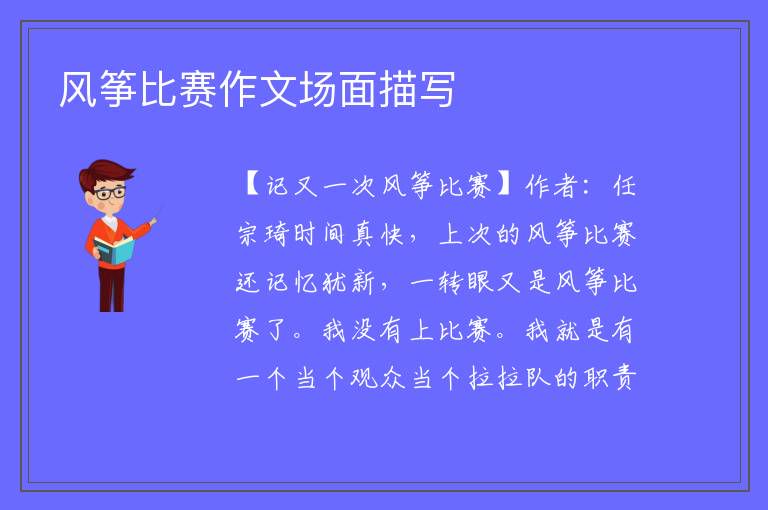 风筝比赛作文场面描写

【记又一次风筝比赛】作者：任宗琦时间真快，上次的风筝比赛还记忆犹新，一转眼又是风筝比赛了。我没有上比赛。我就是有一个当个观众当个拉拉队的职责